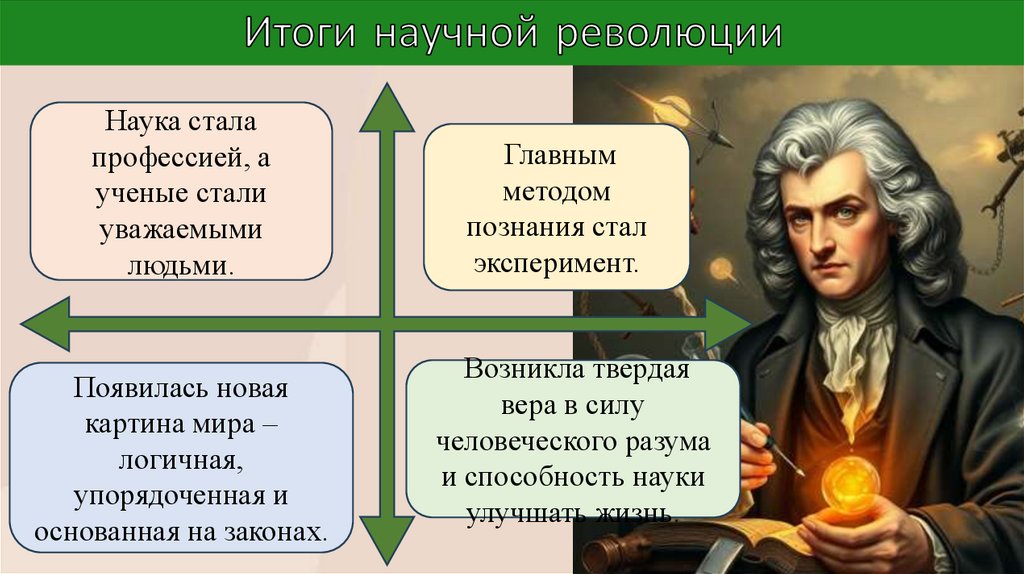 Итоги научной революции

Наука стала профессией, а ученые стали уважаемыми людьми.

Главным методом познания стал эксперимент.

Появилась новая картина мира – логичная, упорядоченная и основанная на законах.

Возникла твердая вера в силу человеческого разума и способность науки улучшать жизнь.